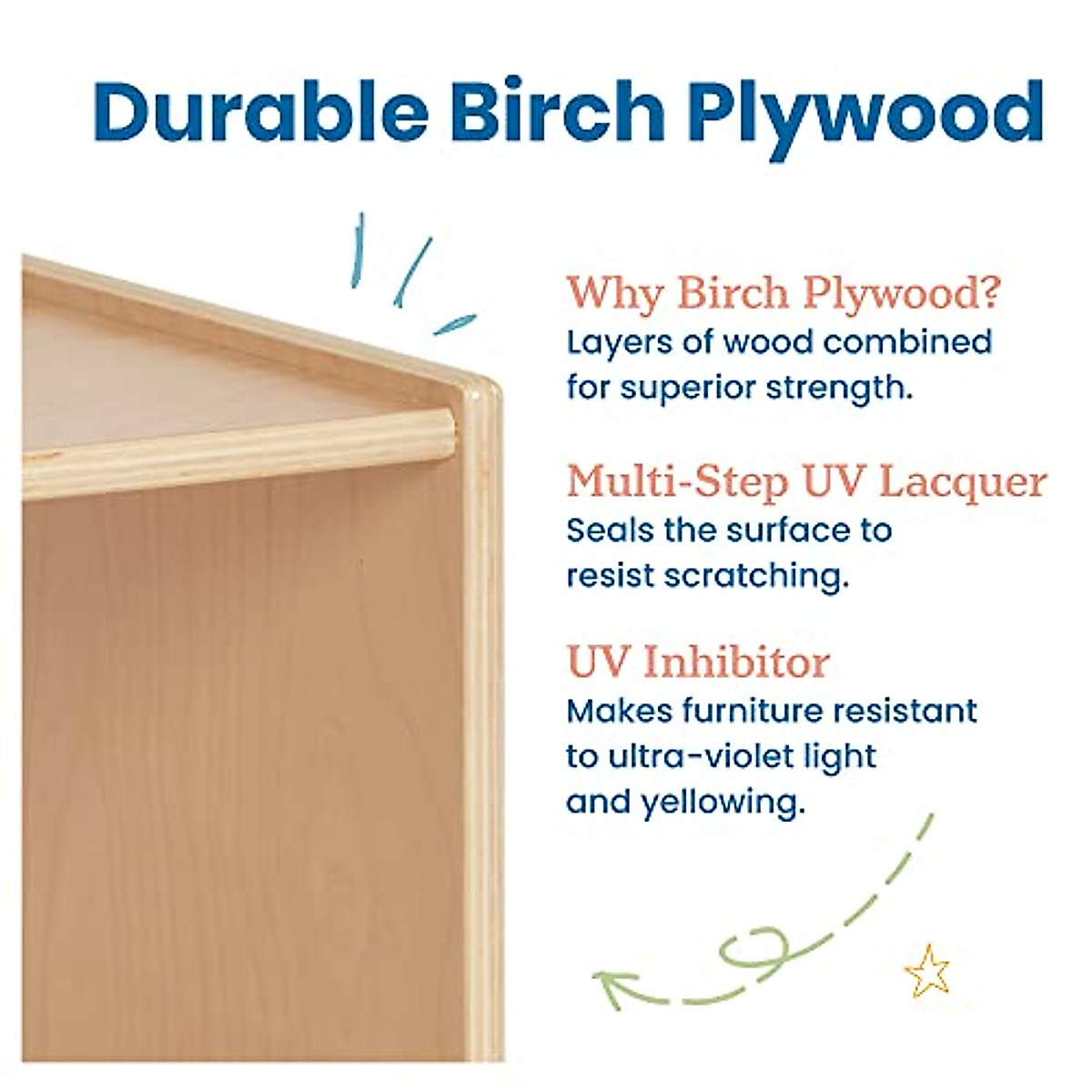 Durable Birch Plywood

Why Birch Plywood?
Layers of wood combined for superior strength.

Multi-Step UV Lacquer
Seals the surface to resist scratching.

UV Inhibitor
Makes furniture resistant to ultra-violet light and yellowing.